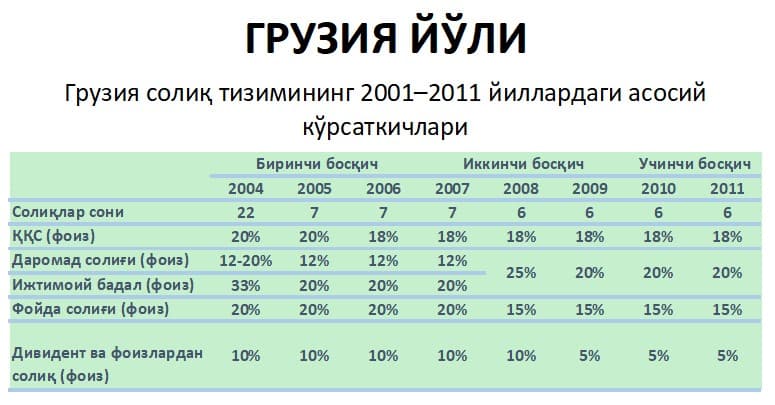 ГРУЗИЯ ЙЎЛИ

Грузия солиқ тизимининг 2001–2011 йиллардаги асосий кўрсаткичлари

| | Биринчи босқич | | | Иккинчи босқич | | | Учинчи босқич | |
|---|---|---|---|---|---|---|---|---|
| | 2004 | 2005 | 2006 | 2007 | 2008 | 2009 | 2010 | 2011 |
| Солиқлар сони | 22 | 7 | 7 | 7 | 6 | 6 | 6 | 6 |
| ҚҚС (фоиз) | 20% | 20% | 18% | 18% | 18% | 18% | 18% | 18% |
| Даромад солиғи (фоиз) | 12-20% | 12% | 12% | 12% | 25% | 20% | 20% | 20% |
| Ижтимоий бадал (фоиз) | 33% | 20% | 20% | 20% | | | | |
| Фойда солиғи (фоиз) | 20% | 20% | 20% | 20% | 15% | 15% | 15% | 15% |
| Дивидент ва фоизлардан солиқ (фоиз) | 10% | 10% | 10% | 10% | 10% | 5% | 5% | 5% |